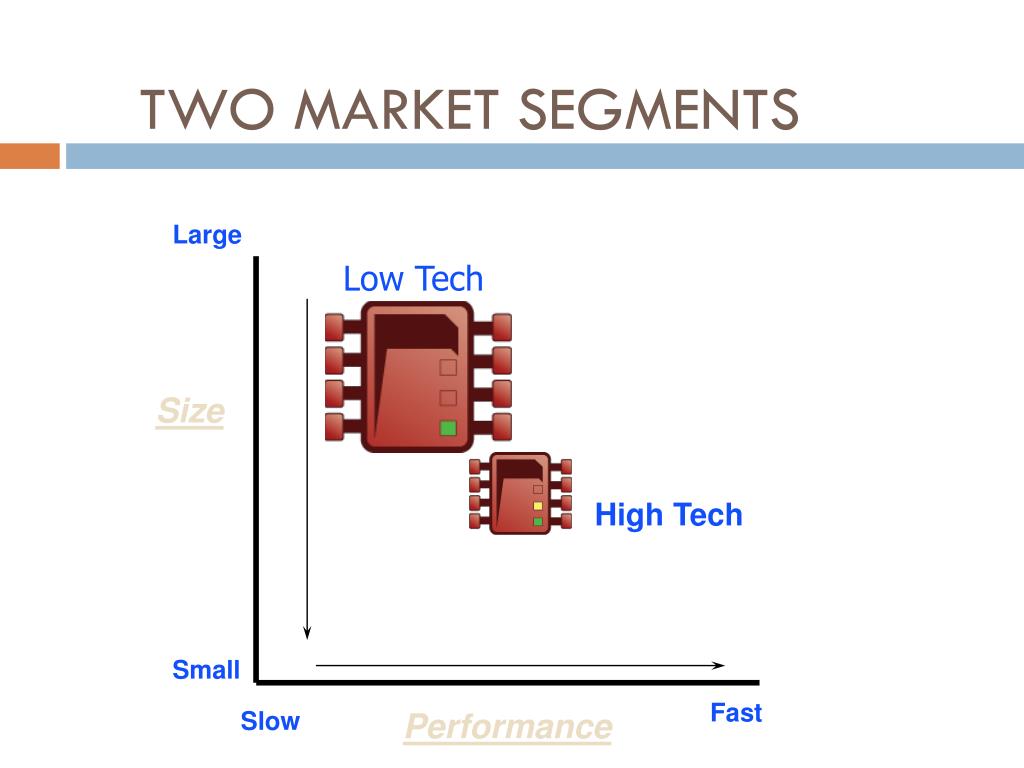 TWO MARKET SEGMENTS

Large

Low Tech

Size

High Tech

Small

Slow

Performance

Fast